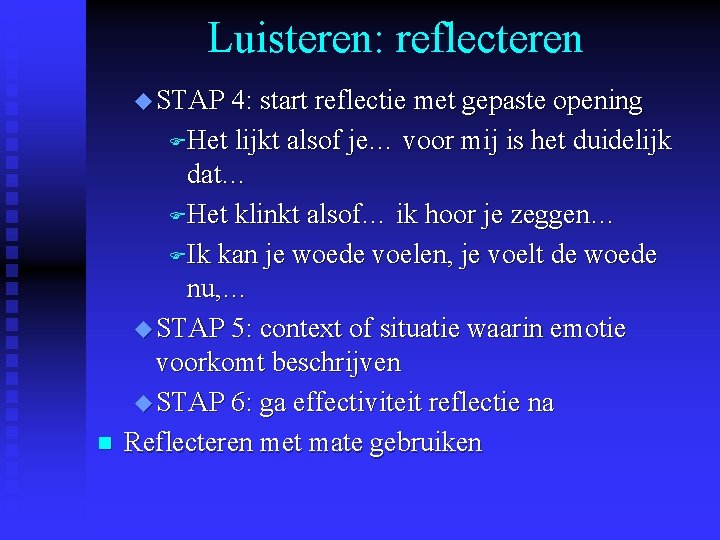 Luisteren: reflecteren

STAP 4: start reflectie met gepaste opening

Het lijkt alsof je… voor mij is het duidelijk dat…

Het klinkt alsof… ik hoor je zeggen…

Ik kan je woede voelen, je voelt de woede nu,…

STAP 5: context of situatie waarin emotie voorkomt beschrijven

STAP 6: ga effectiviteit reflectie na

Reflecteren met mate gebruiken